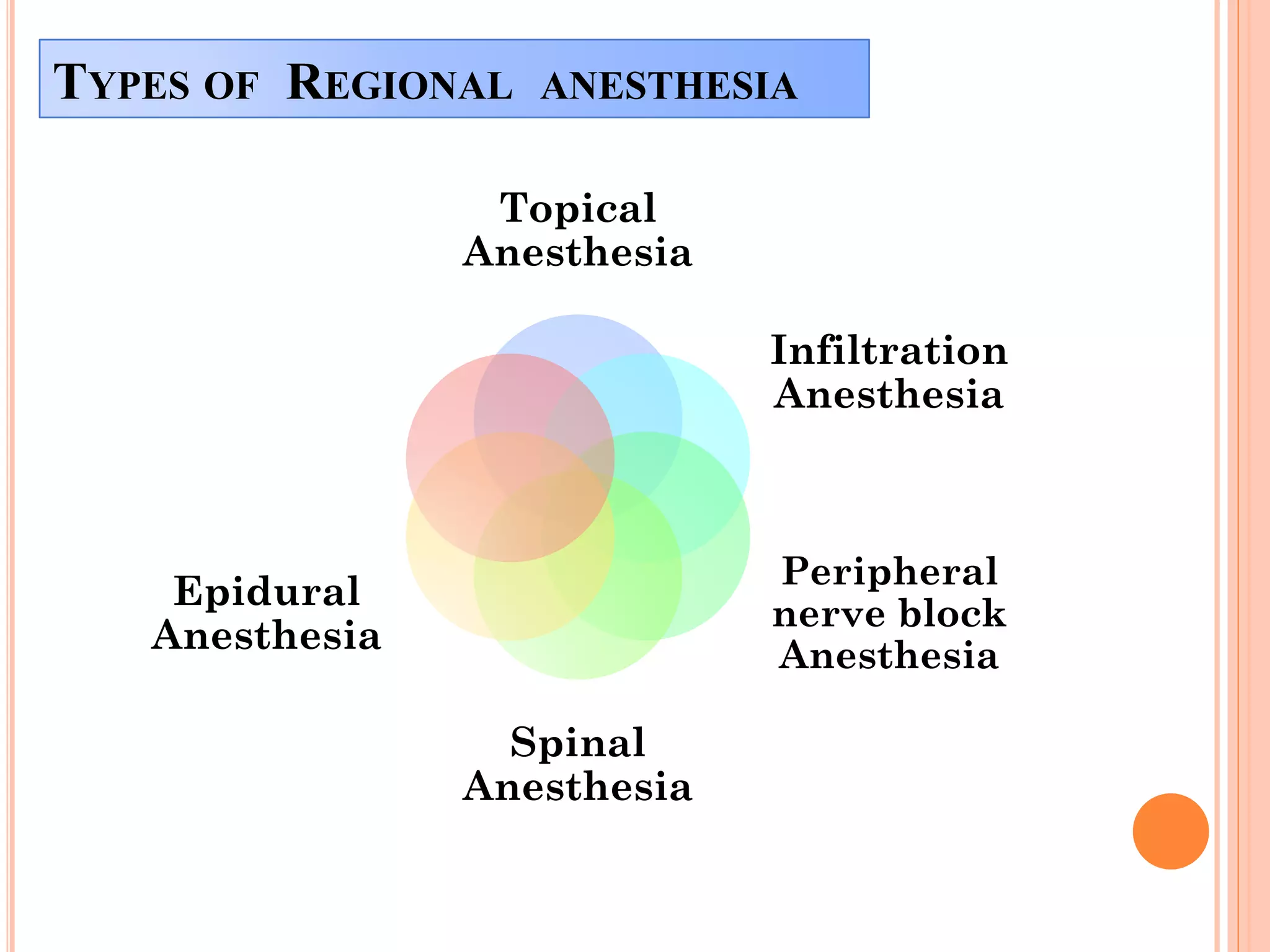 TYPES OF REGIONAL ANESTHESIA

Topical Anesthesia

Infiltration Anesthesia

Peripheral nerve block Anesthesia

Spinal Anesthesia

Epidural Anesthesia